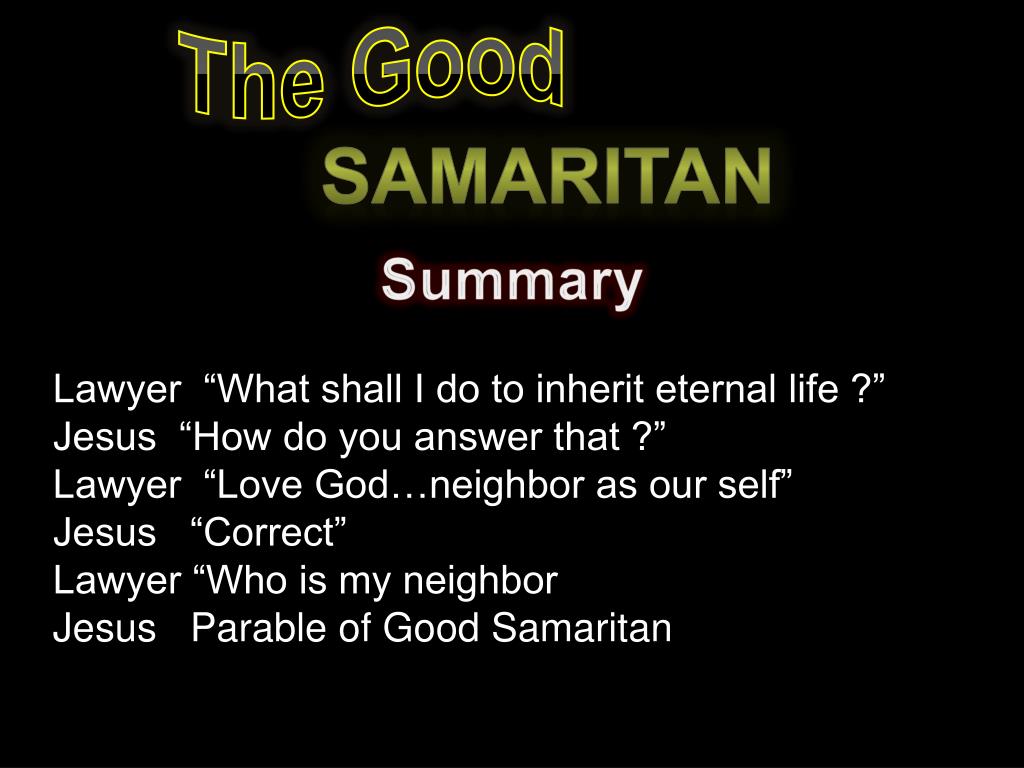 The Good
SAMARITAN
Summary

Lawyer “What shall I do to inherit eternal life ?”
Jesus “How do you answer that ?”
Lawyer “Love God…neighbor as our self”
Jesus “Correct”
Lawyer “Who is my neighbor
Jesus Parable of Good Samaritan